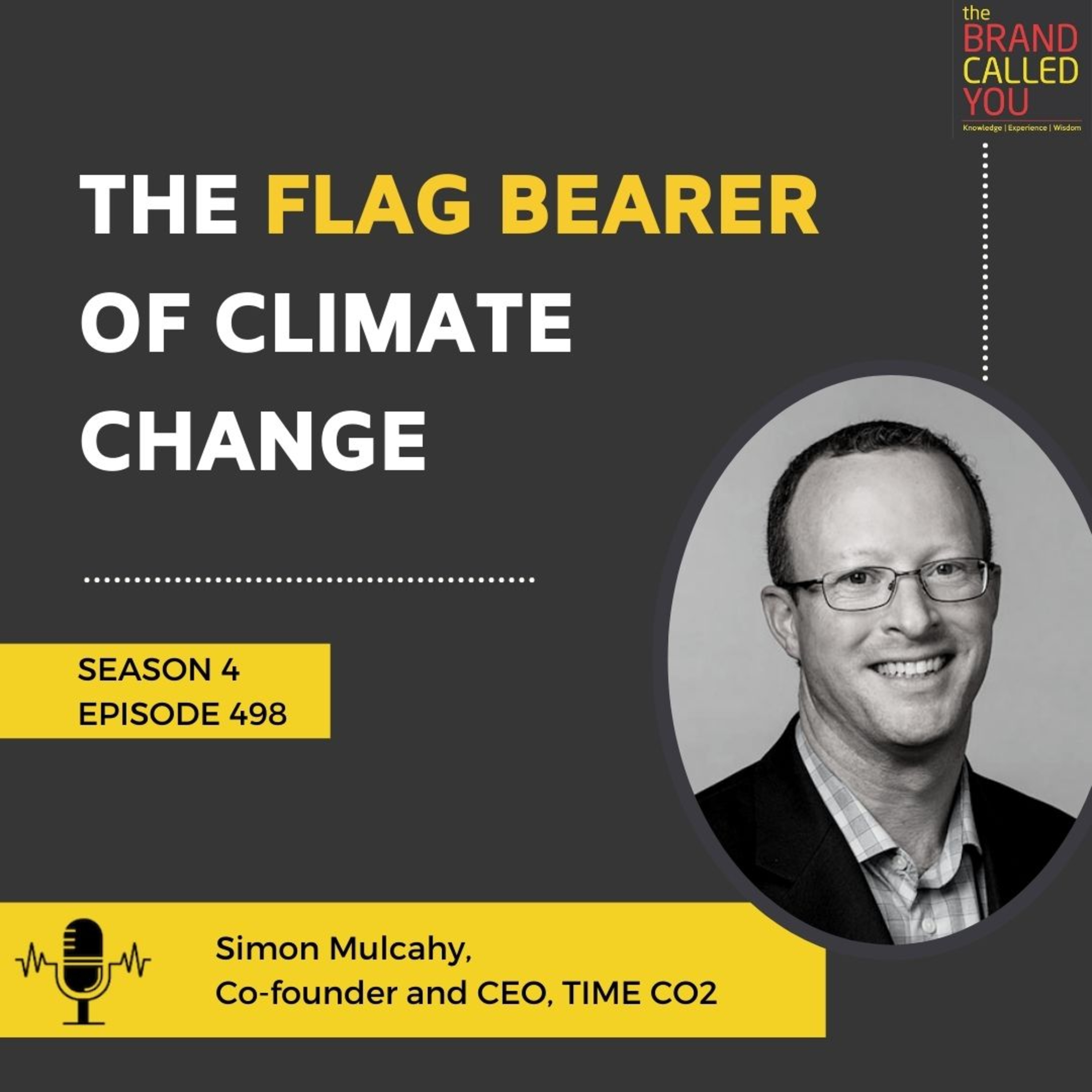 the BRAND CALLED YOU
Knowledge | Experience | Wisdom

THE FLAG BEARER OF CLIMATE CHANGE

SEASON 4
EPISODE 498

Simon Mulcahy,
Co-founder and CEO, TIME CO2